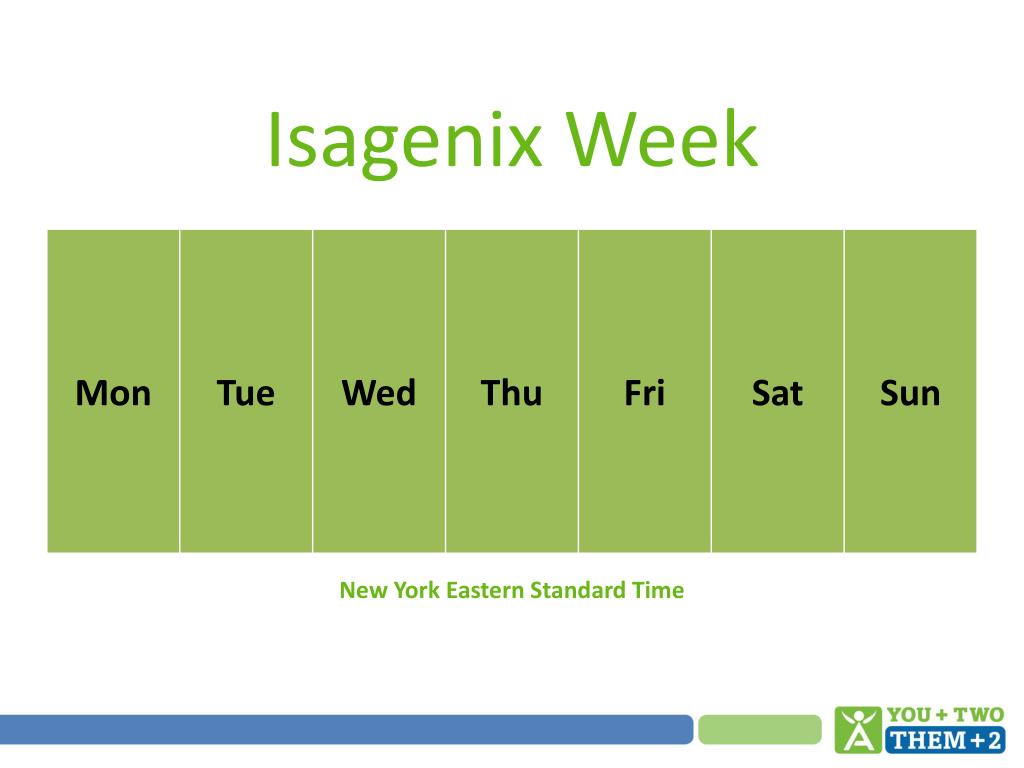 Isagenix Week

| Mon | Tue | Wed | Thu | Fri | Sat | Sun |
|---|---|---|---|---|---|---|

New York Eastern Standard Time

YOU + TWO
THEM + 2